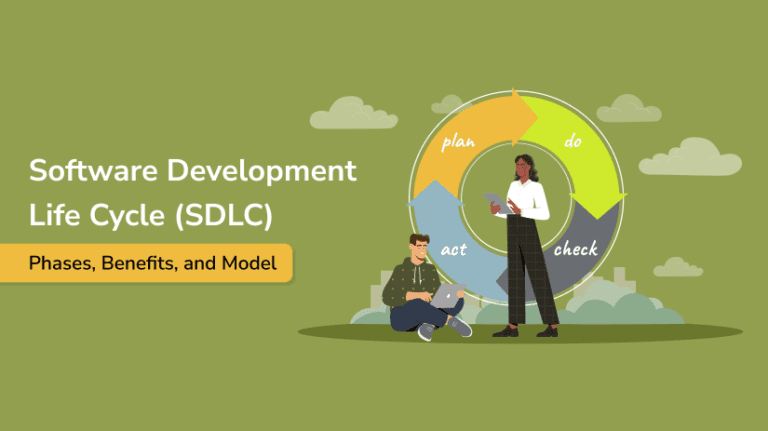 Software Development Life Cycle (SDLC)

Phases, Benefits, and Model

plan
do
check
act